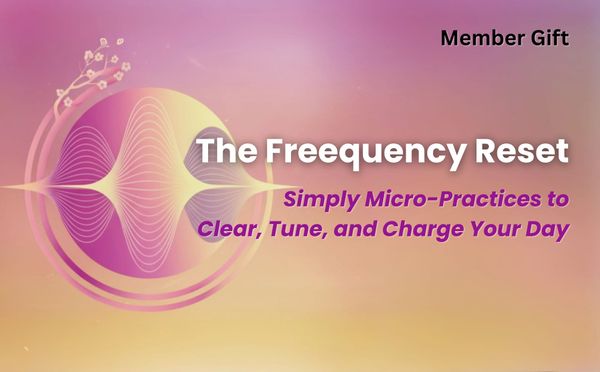 Member Gift

The Freequency Reset

Simply Micro-Practices to Clear, Tune, and Charge Your Day